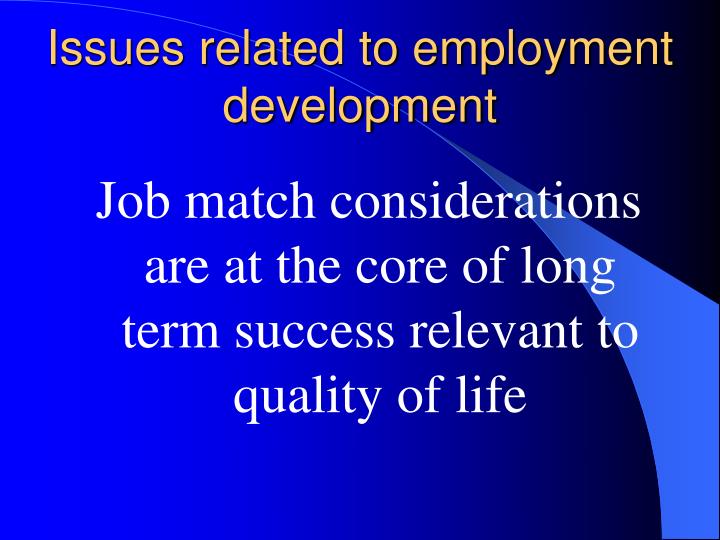 Issues related to employment development

Job match considerations are at the core of long term success relevant to quality of life